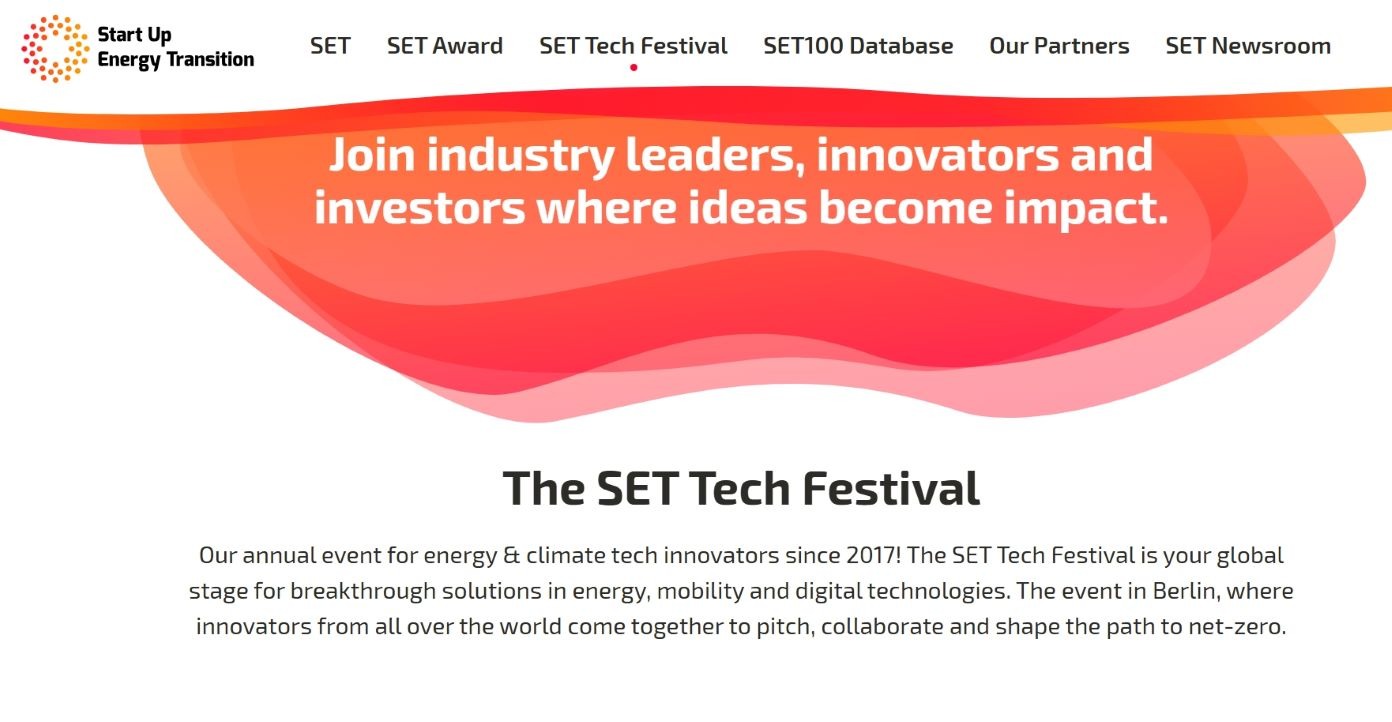 Start Up
Energy Transition

SET SET Award SET Tech Festival SET100 Database Our Partners SET Newsroom

Join industry leaders, innovators and investors where ideas become impact.

The SET Tech Festival

Our annual event for energy & climate tech innovators since 2017! The SET Tech Festival is your global stage for breakthrough solutions in energy, mobility and digital technologies. The event in Berlin, where innovators from all over the world come together to pitch, collaborate and shape the path to net-zero.